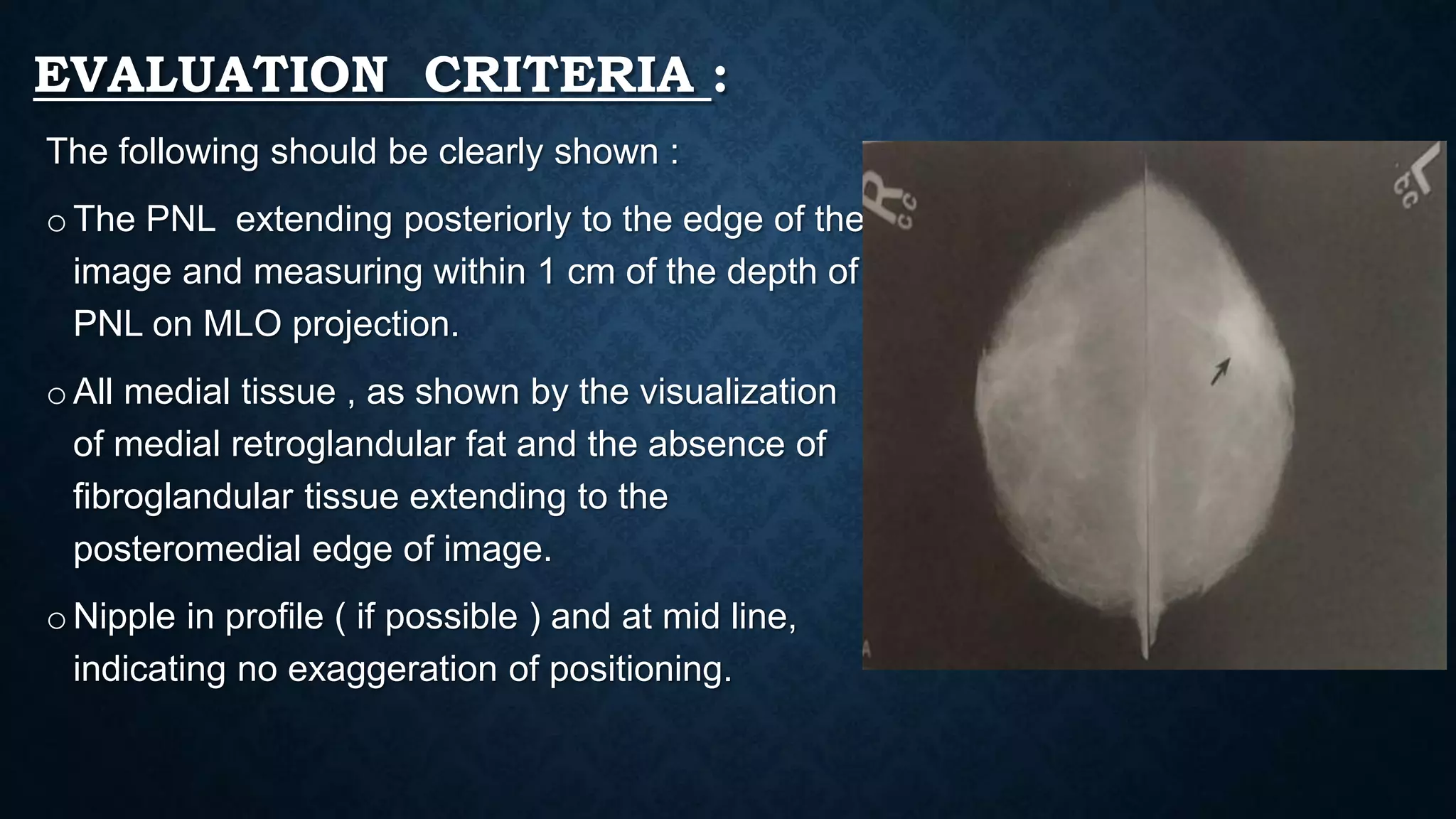 EVALUATION CRITERIA :

The following should be clearly shown :

o The PNL extending posteriorly to the edge of the image and measuring within 1 cm of the depth of PNL on MLO projection.

o All medial tissue , as shown by the visualization of medial retroglandular fat and the absence of fibroglandular tissue extending to the posteromedial edge of image.

o Nipple in profile ( if possible ) and at mid line, indicating no exaggeration of positioning.

R CC

L CC

A